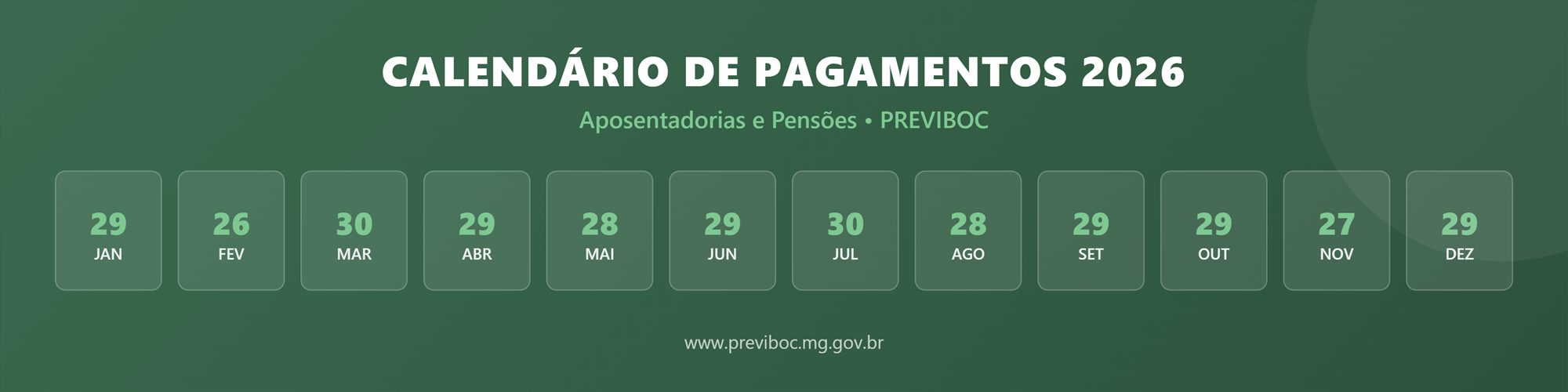 CALENDÁRIO DE PAGAMENTOS 2026

Aposentadorias e Pensões • PREVIBOC

29
JAN

26
FEV

30
MAR

29
ABR

28
MAI

29
JUN

30
JUL

28
AGO

29
SET

29
OUT

27
NOV

29
DEZ

www.previboc.mg.gov.br